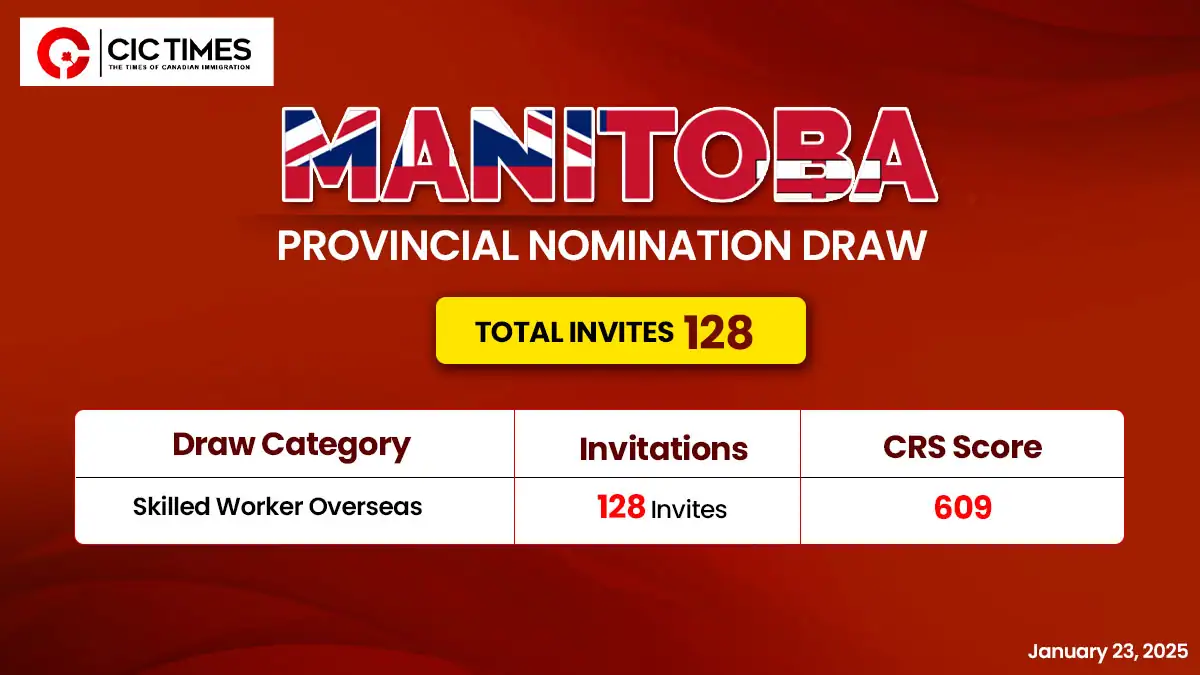 CIC TIMES
THE TIMES OF CANADIAN IMMIGRATION

MANITOBA
PROVINCIAL NOMINATION DRAW

TOTAL INVITES 128

| Draw Category | Invitations | CRS Score |
|---|---|---|
| Skilled Worker Overseas | 128 Invites | 609 |

January 23, 2025